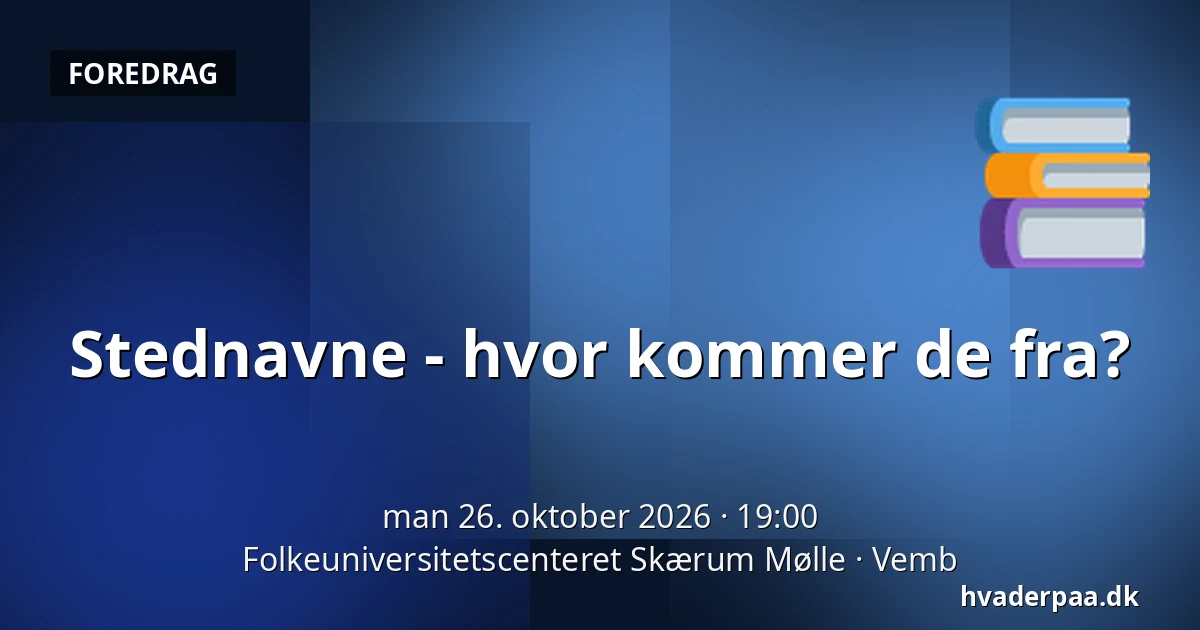 FOREDRAG

Stednavne - hvor kommer de fra?

man 26. oktober 2026 · 19:00
Folkeuniversitetscenteret Skærum Mølle · Vemb

hvaderpaa.dk